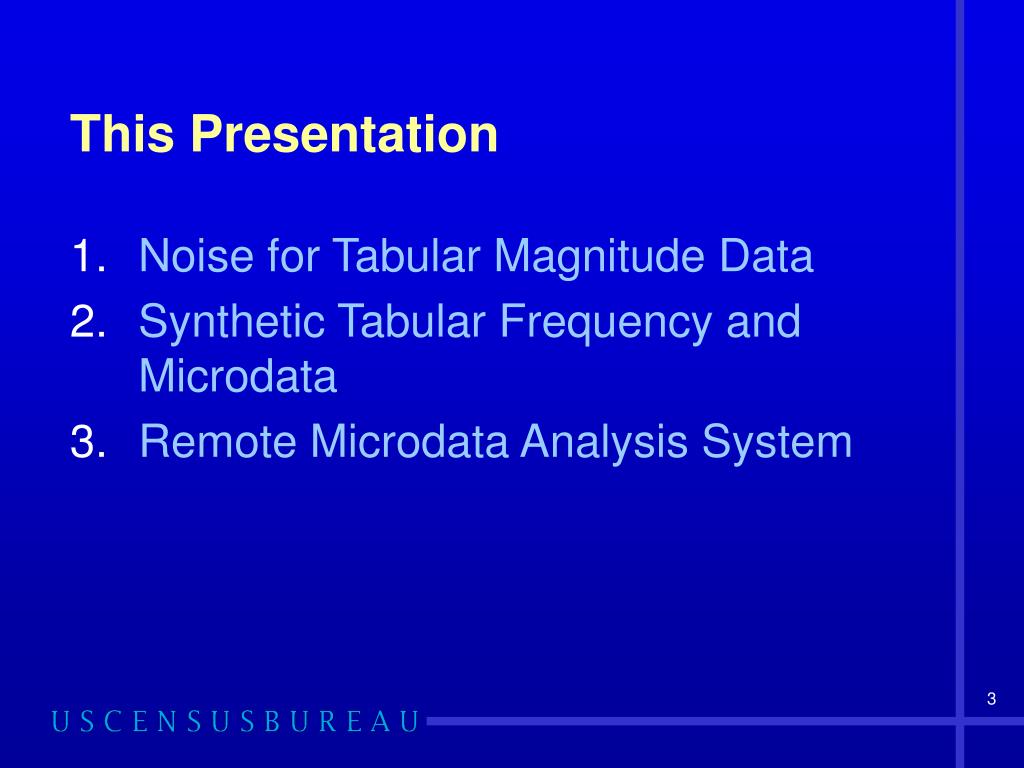 This Presentation

1. Noise for Tabular Magnitude Data
2. Synthetic Tabular Frequency and Microdata
3. Remote Microdata Analysis System

3

USCENSUSBUREAU